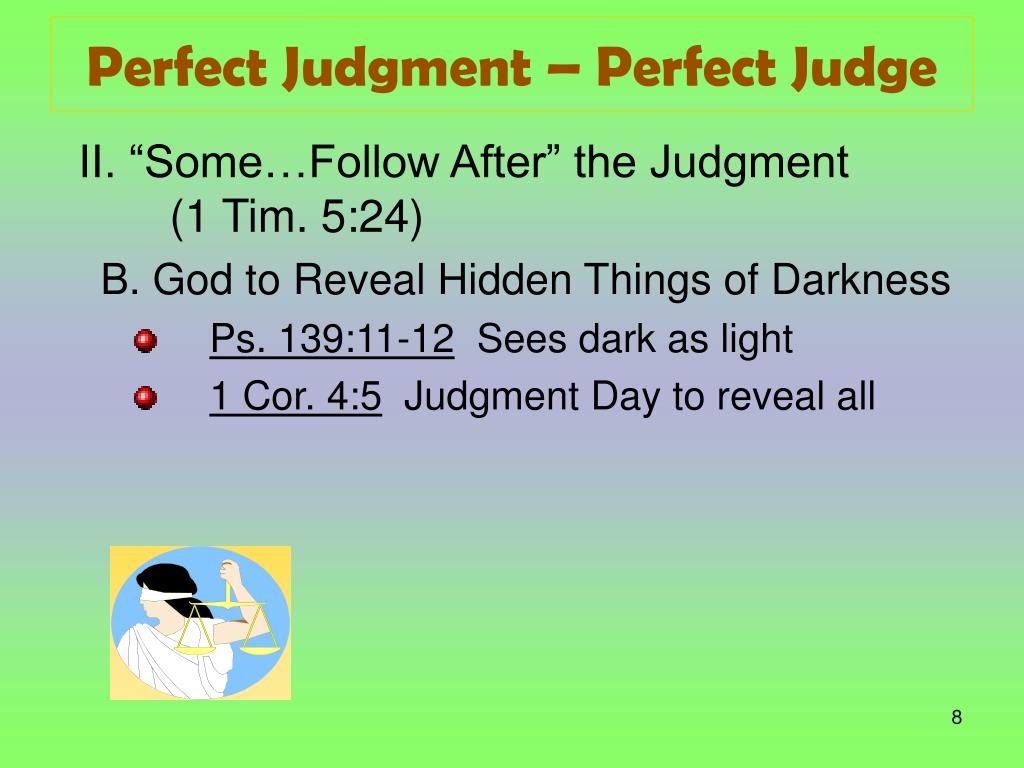 Perfect Judgment – Perfect Judge

II. “Some…Follow After” the Judgment (1 Tim. 5:24)

B. God to Reveal Hidden Things of Darkness

Ps. 139:11-12 Sees dark as light

1 Cor. 4:5 Judgment Day to reveal all

8